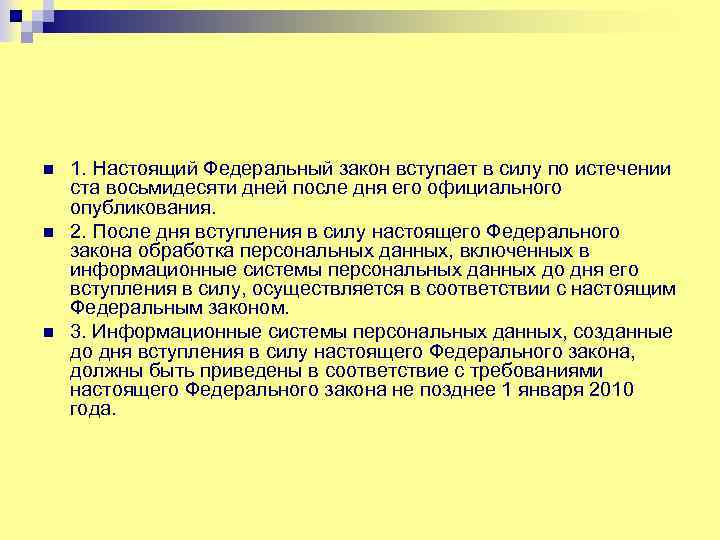 1. Настоящий Федеральный закон вступает в силу по истечении ста восьмидесяти дней после дня его официального опубликования.

2. После дня вступления в силу настоящего Федерального закона обработка персональных данных, включенных в информационные системы персональных данных до дня его вступления в силу, осуществляется в соответствии с настоящим Федеральным законом.

3. Информационные системы персональных данных, созданные до дня вступления в силу настоящего Федерального закона, должны быть приведены в соответствие с требованиями настоящего Федерального закона не позднее 1 января 2010 года.